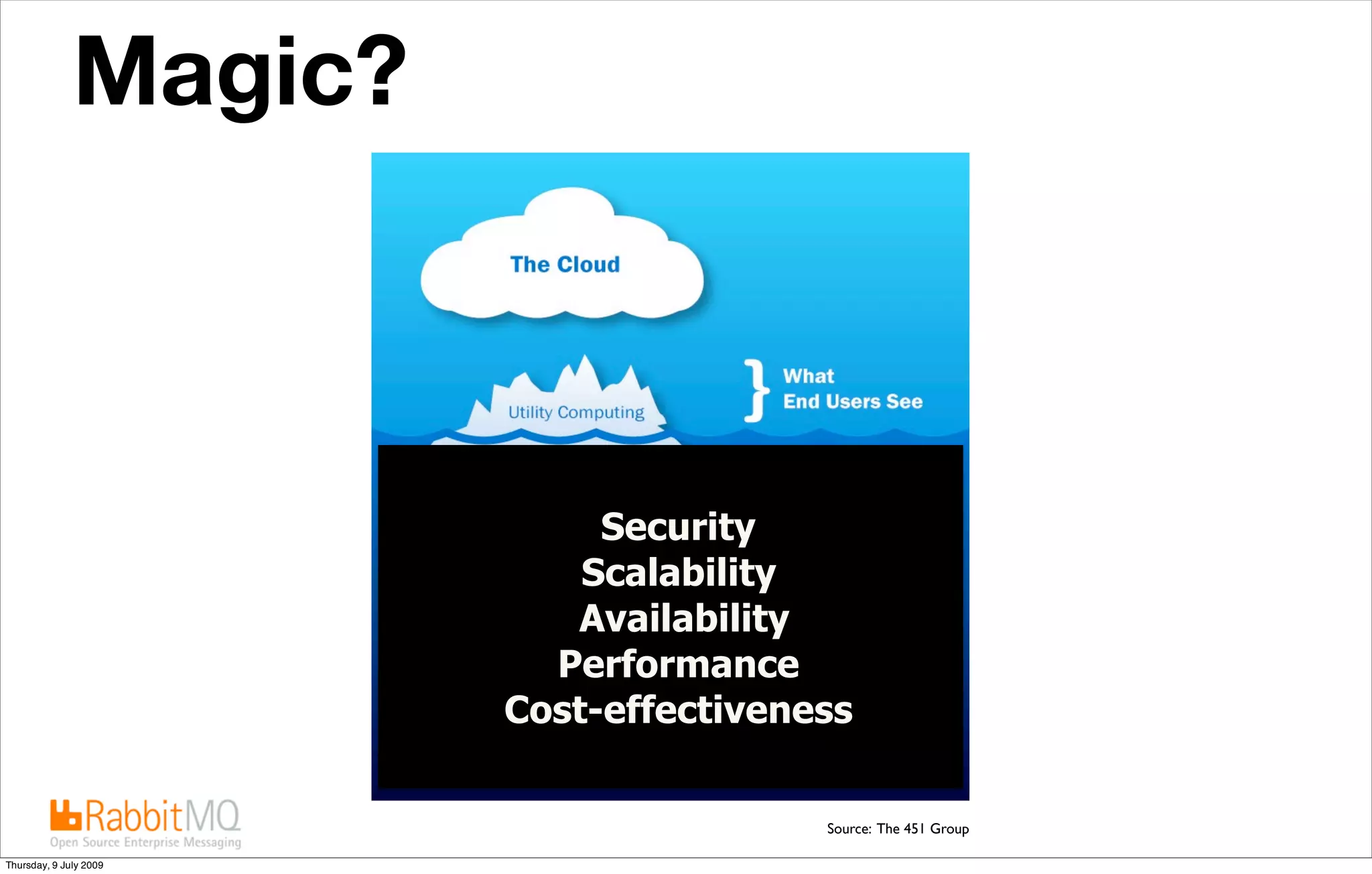 Magic?

The Cloud

Utility Computing

What
End Users See

Security
Scalability
Availability
Performance
Cost-effectiveness

RabbitMQ
Open Source Enterprise Messaging

Source: The 451 Group

Thursday, 9 July 2009